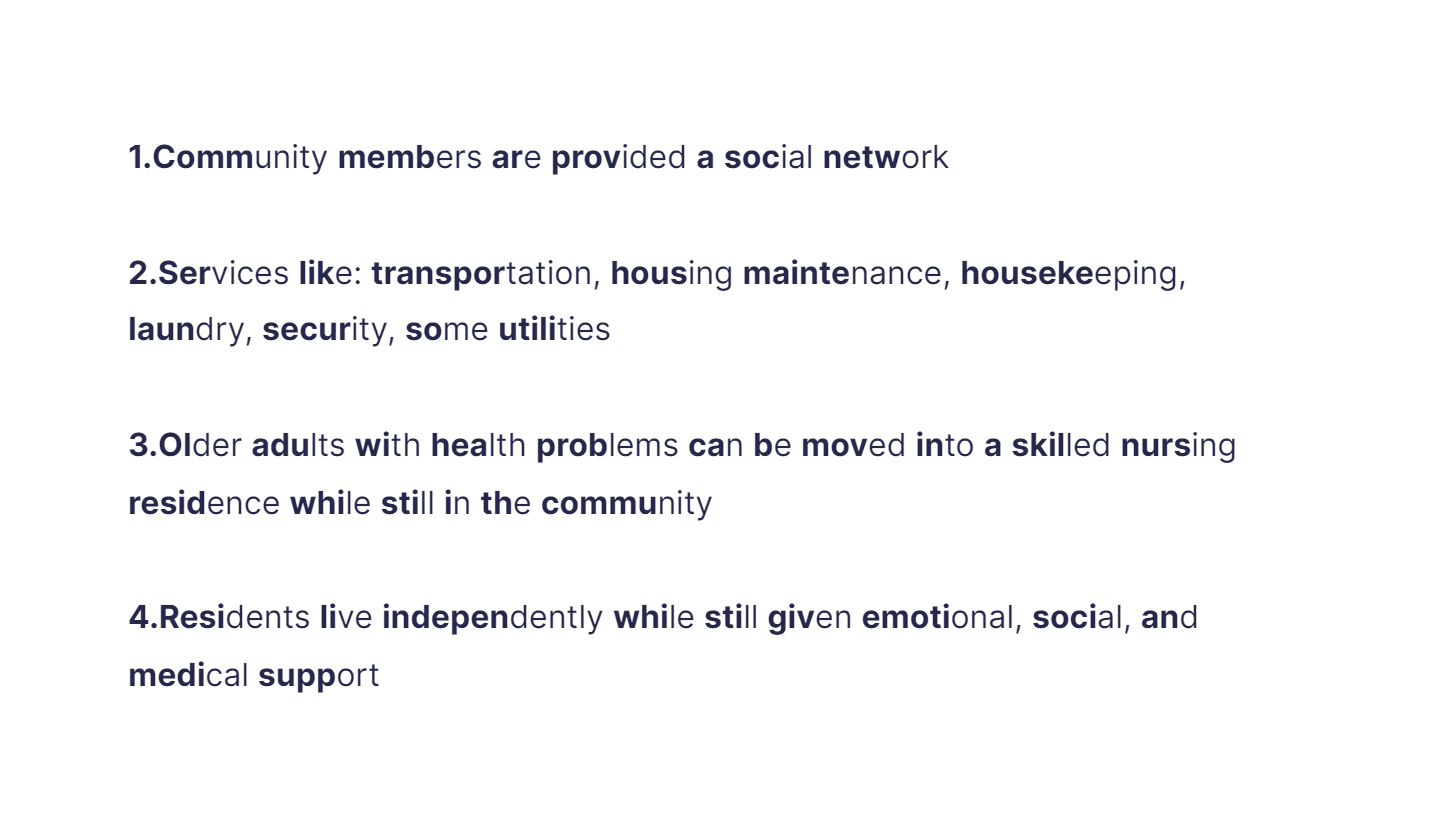 1.Community members are provided a social network

2.Services like: transportation, housing maintenance, housekeeping, laundry, security, some utilities

3.Older adults with health problems can be moved into a skilled nursing residence while still in the community

4.Residents live independently while still given emotional, social, and medical support